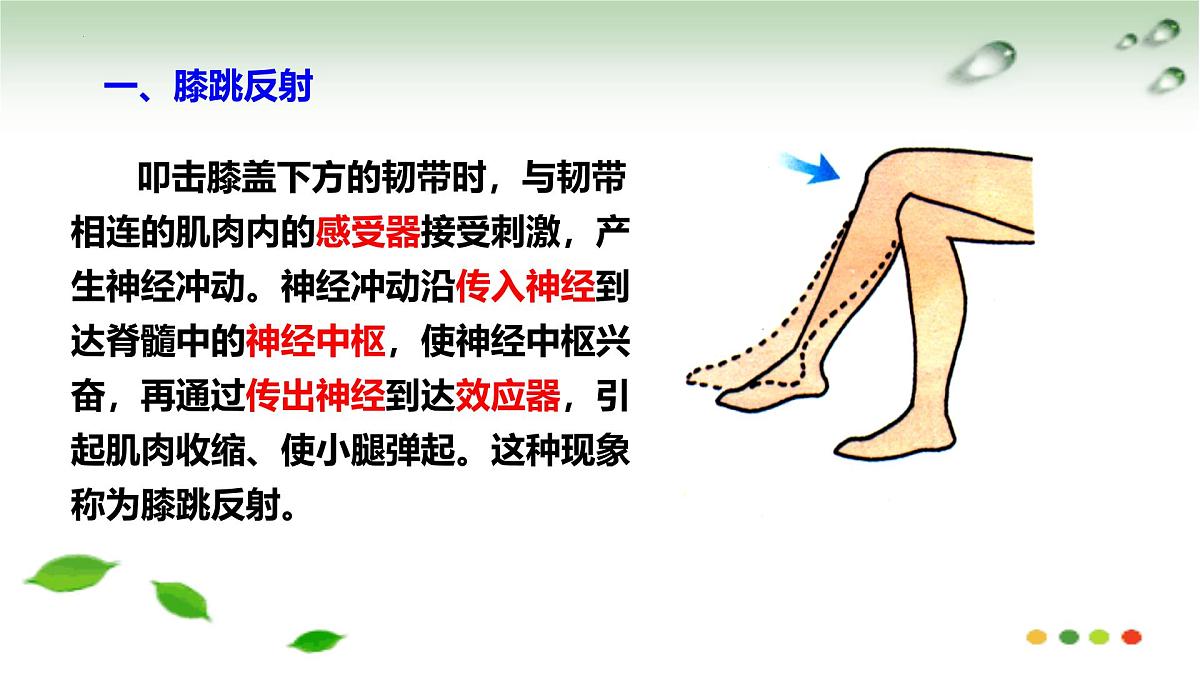 一、膝跳反射

叩击膝盖下方的韧带时，与韧带相连的肌肉内的感受器接受刺激，产生神经冲动。神经冲动沿传入神经到达脊髓中的神经中枢，使神经中枢兴奋，再通过传出神经到达效应器，引起肌肉收缩、使小腿弹起。这种现象称为膝跳反射。